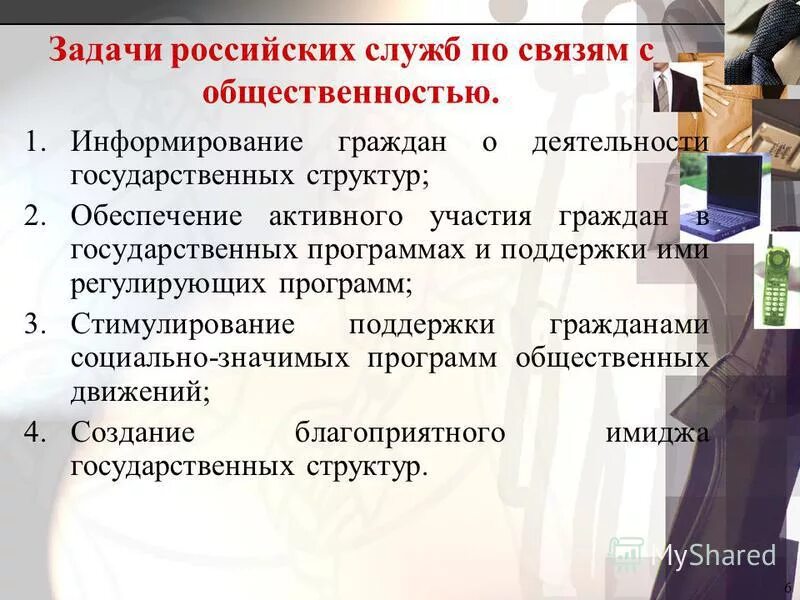 Задачи российских служб по связям с общественностью.

1. Информирование граждан о деятельности государственных структур;
2. Обеспечение активного участия граждан в государственных программах и поддержки ими регулирующих программ;
3. Стимулирование поддержки гражданами социально-значимых программ общественных движений;
4. Создание благоприятного имиджа государственных структур.

MyShared

6